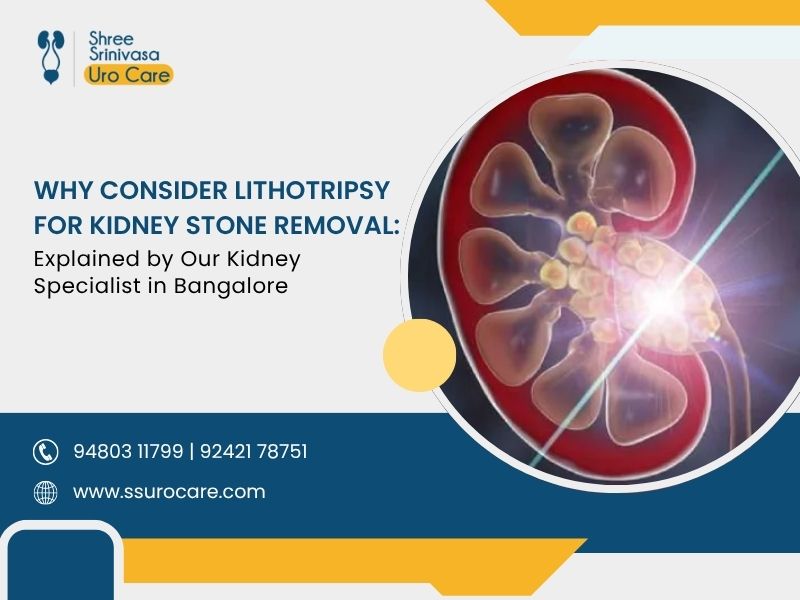 Shree Srinivasa Uro Care

WHY CONSIDER LITHOTRIPSY FOR KIDNEY STONE REMOVAL:
Explained by Our Kidney Specialist in Bangalore

94803 11799 | 92421 78751

www.ssurocare.com